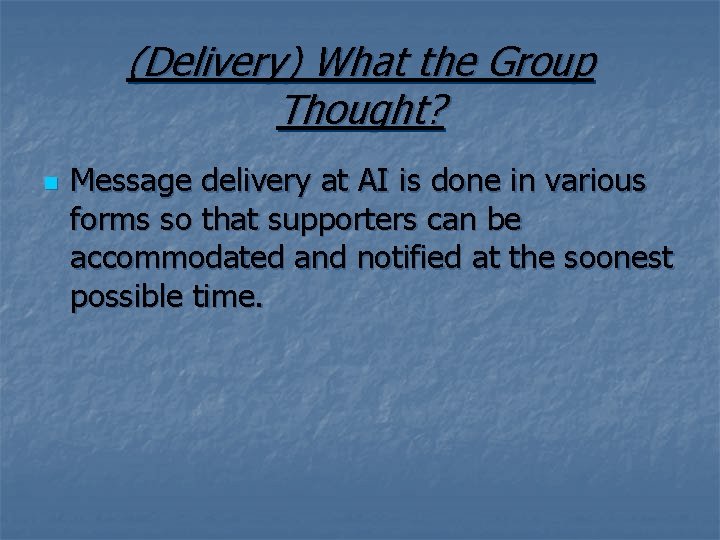 (Delivery) What the Group Thought?

Message delivery at AI is done in various forms so that supporters can be accommodated and notified at the soonest possible time.